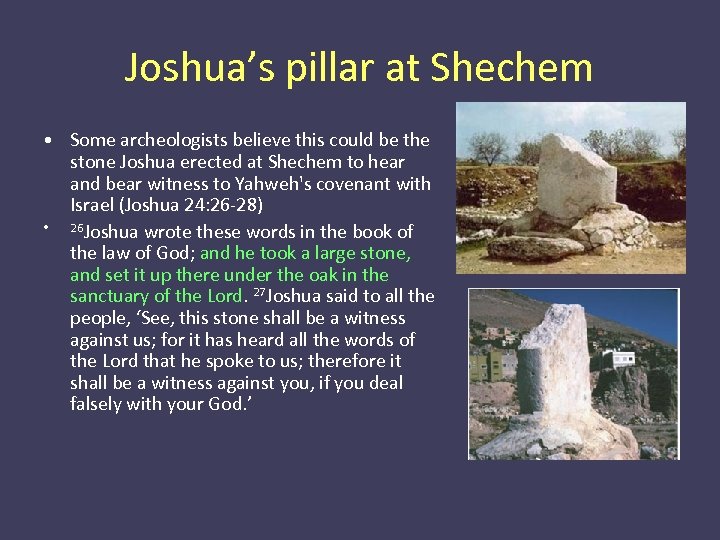 Joshua's pillar at Shechem

• Some archeologists believe this could be the stone Joshua erected at Shechem to hear and bear witness to Yahweh's covenant with Israel (Joshua 24:26-28)

• $^{26}$Joshua wrote these words in the book of the law of God; and he took a large stone, and set it up there under the oak in the sanctuary of the Lord. $^{27}$Joshua said to all the people, 'See, this stone shall be a witness against us; for it has heard all the words of the Lord that he spoke to us; therefore it shall be a witness against you, if you deal falsely with your God.'